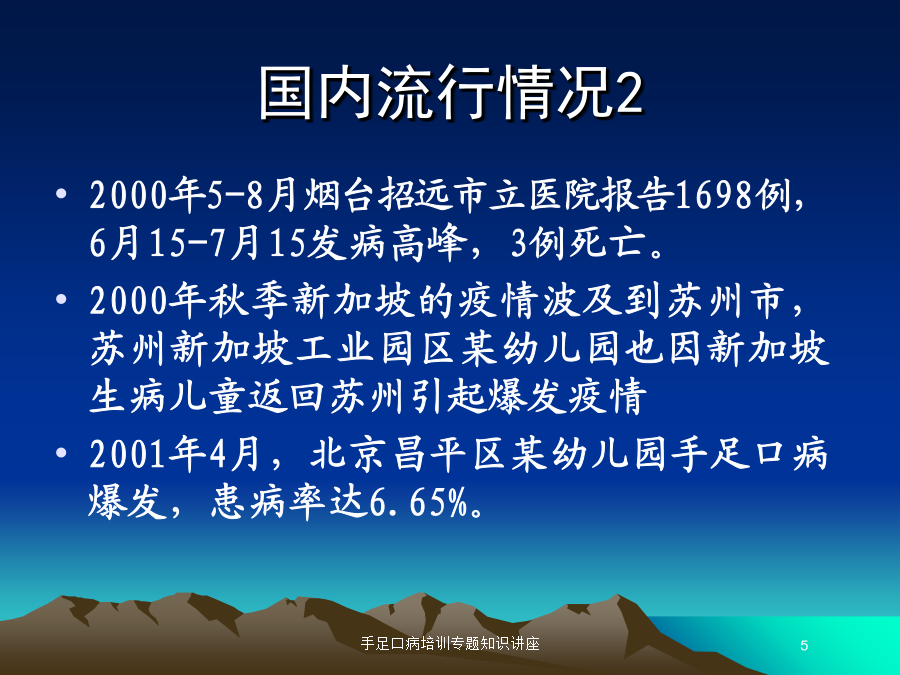 国内流行情况2

• 2000年5-8月烟台招远市立医院报告1698例，6月15-7月15发病高峰，3例死亡。

• 2000年秋季新加坡的疫情波及到苏州市，苏州新加坡工业园区某幼儿园也因新加坡生病儿童返回苏州引起爆发疫情

• 2001年4月，北京昌平区某幼儿园手足口病爆发，患病率达6.65%。

手足口病培训专题知识讲座

5